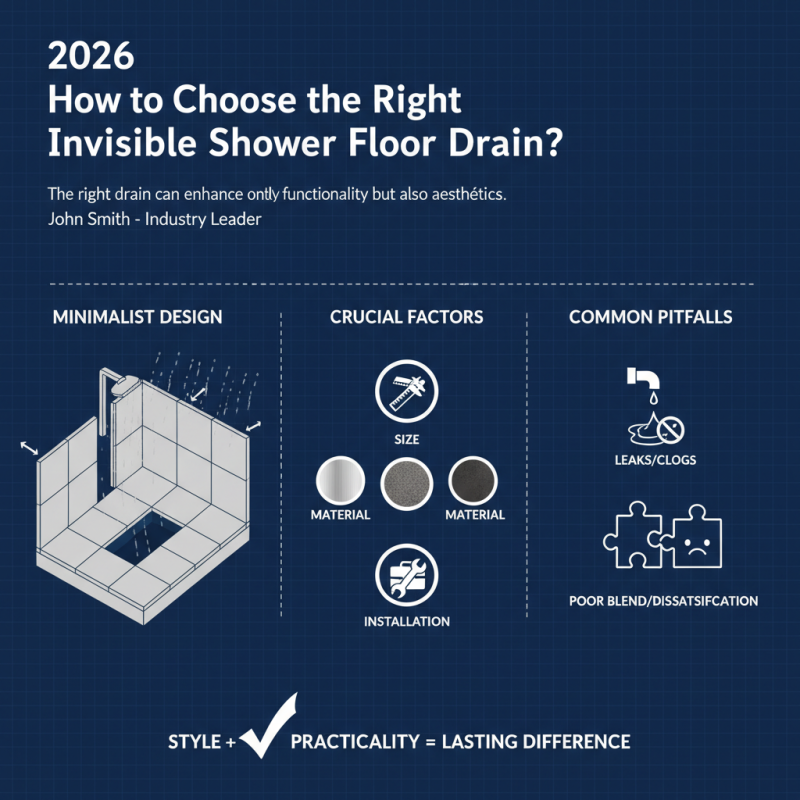 2026
How to Choose the Right Invisible Shower Floor Drain?

The right drain can enhance ontly functionality but also aesthétics.
John Smith - Industry Leader

MINIMALIST DESIGN

CRUCIAL FACTORS

SIZE

MATERIAL

MATERIAL

INSTALLATION

COMMON PITFALLS

LEAKS/CLOGS

POOR BLEND/DISSATSIFCATION

STYLE + PRACTICALITY = LASTING DIFFERENCE